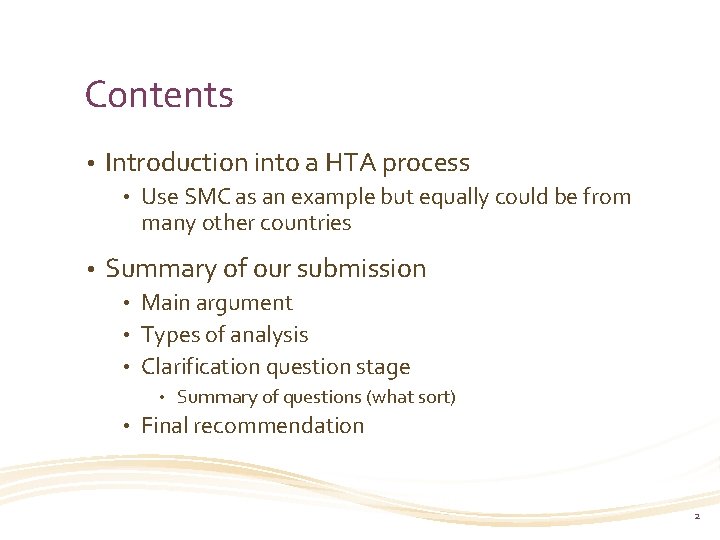 Contents

• Introduction into a HTA process
  • Use SMC as an example but equally could be from many other countries

• Summary of our submission
  • Main argument
  • Types of analysis
  • Clarification question stage
    • Summary of questions (what sort)
  • Final recommendation

2